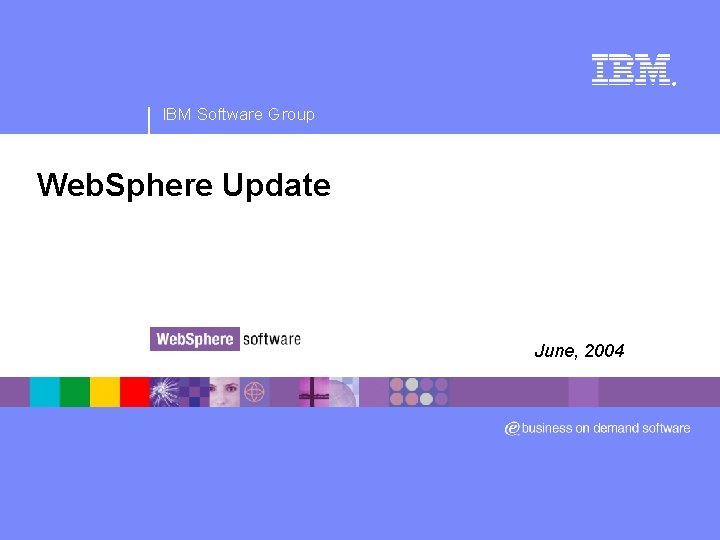 IBM

IBM Software Group

WebSphere Update

WebSphere software

June, 2004

e business on demand software